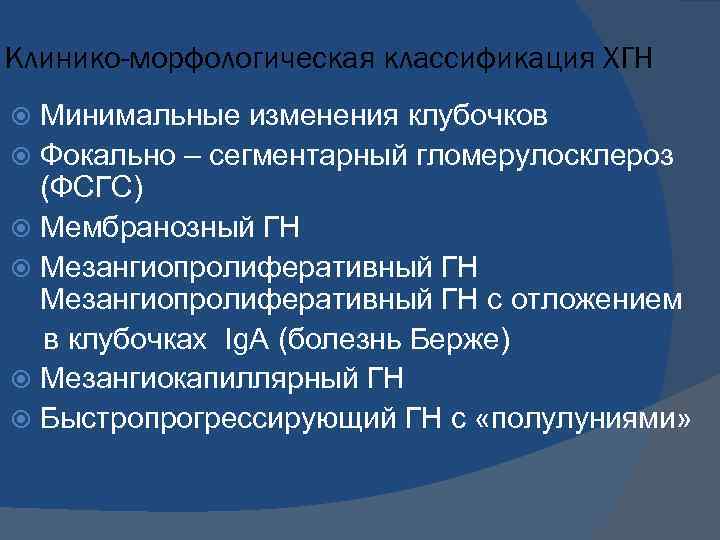 Клинико-морфологическая классификация ХГН

Минимальные изменения клубочков

Фокально – сегментарный гломерулосклероз (ФСГС)

Мембранозный ГН

Мезангиопролиферативный ГН Мезангиопролиферативный ГН с отложением в клубочках IgA (болезнь Берже)

Мезангиокапиллярный ГН

Быстропрогрессирующий ГН с «полулуниями»